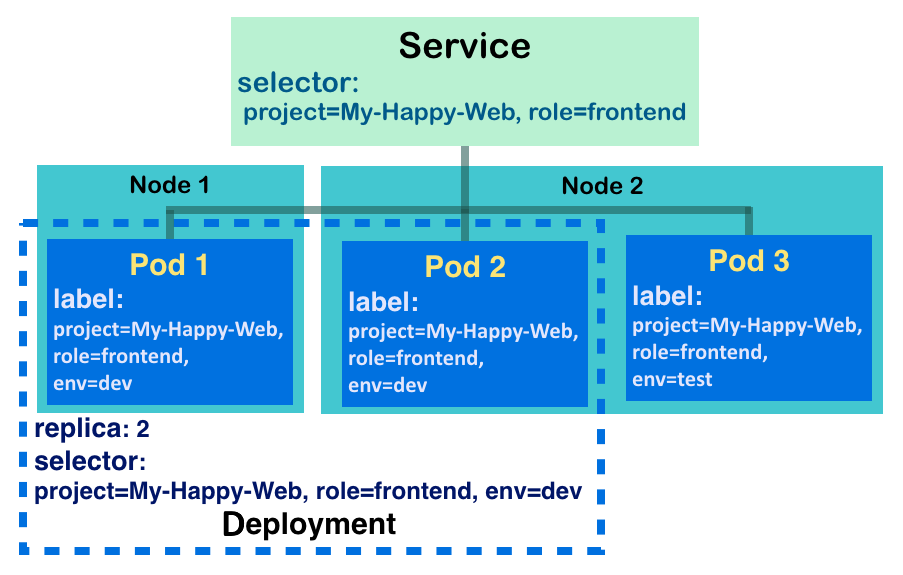 Service
selector:
project=My-Happy-Web, role=frontend

Node 1

Node 2

Pod 1
label:
project=My-Happy-Web,
role=frontend,
env=dev

Pod 2
label:
project=My-Happy-Web,
role=frontend,
env=dev

Pod 3
label:
project=My-Happy-Web,
role=frontend,
env=test

replica: 2
selector:
project=My-Happy-Web, role=frontend, env=dev
Deployment